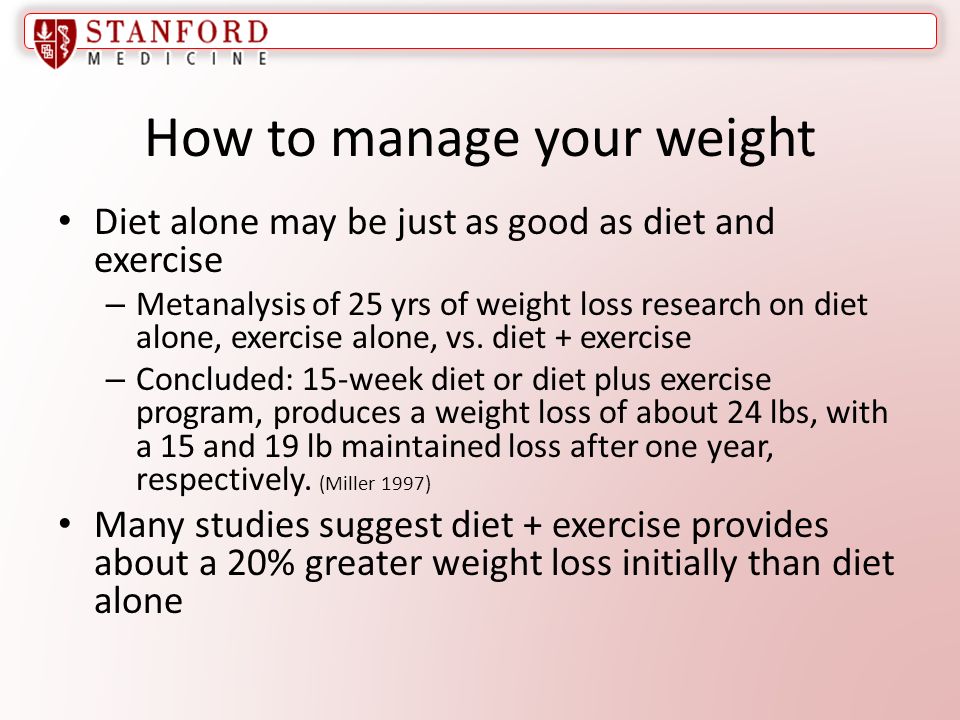 STANFORD
MEDICINE

How to manage your weight

• Diet alone may be just as good as diet and exercise
– Metanalysis of 25 yrs of weight loss research on diet alone, exercise alone, vs. diet + exercise
– Concluded: 15-week diet or diet plus exercise program, produces a weight loss of about 24 lbs, with a 15 and 19 lb maintained loss after one year, respectively. (Miller 1997)
• Many studies suggest diet + exercise provides about a 20% greater weight loss initially than diet alone